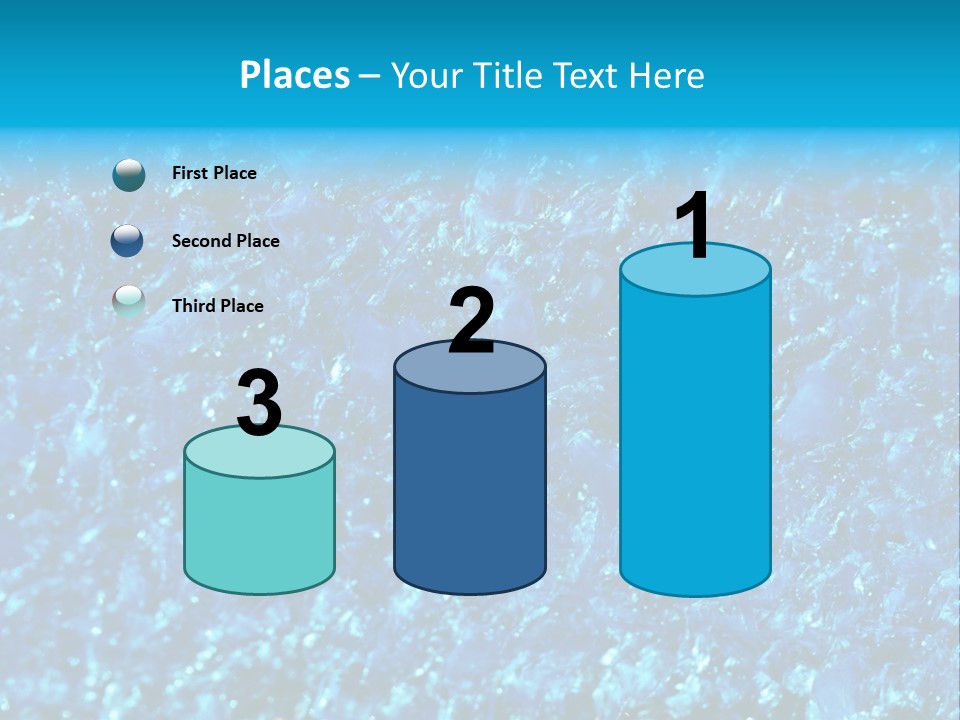 Places – Your Title Text Here

First Place

Second Place

Third Place

3

2

1